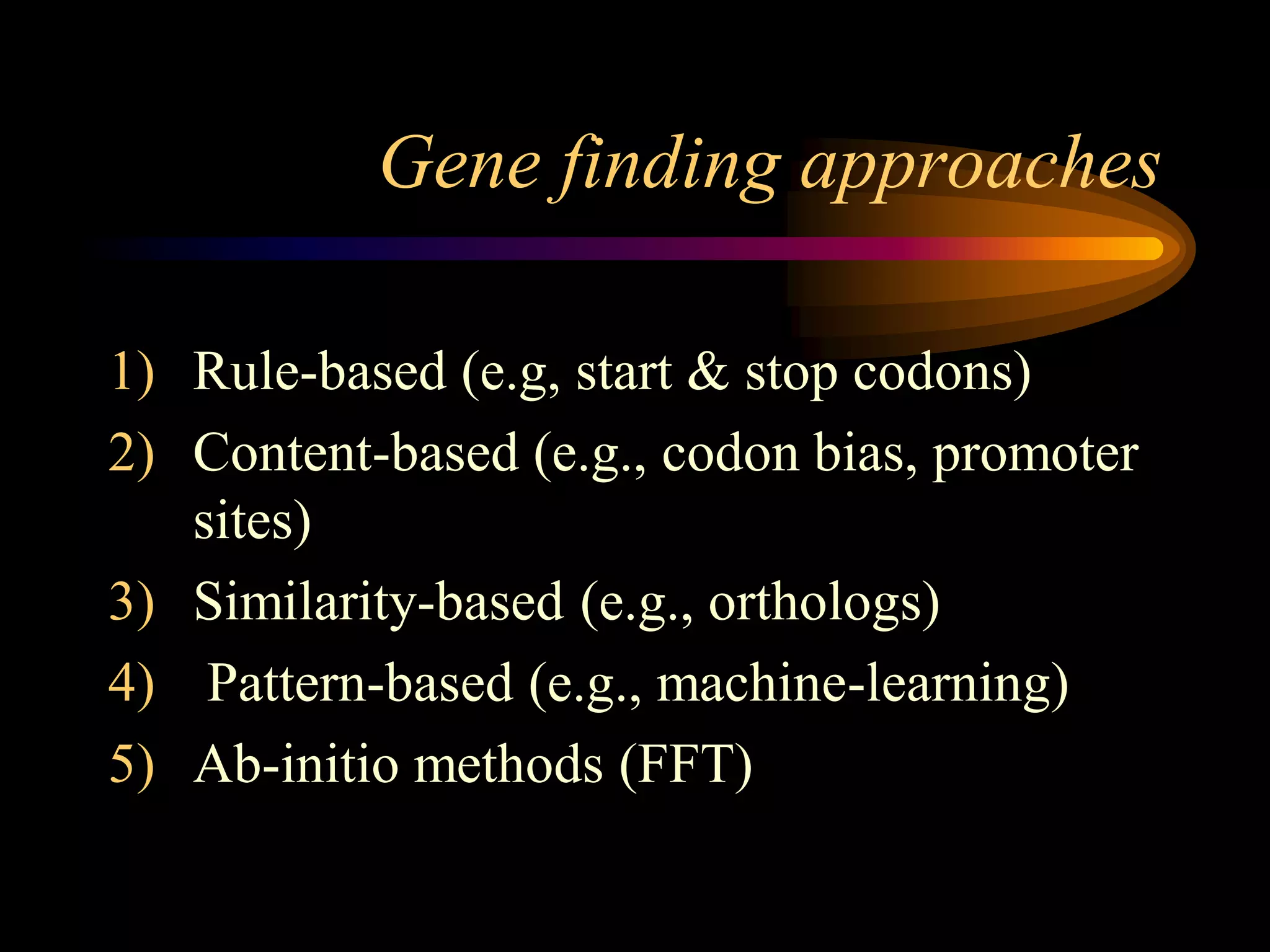 Gene finding approaches

1) Rule-based (e.g, start & stop codons)
2) Content-based (e.g., codon bias, promoter sites)
3) Similarity-based (e.g., orthologs)
4) Pattern-based (e.g., machine-learning)
5) Ab-initio methods (FFT)